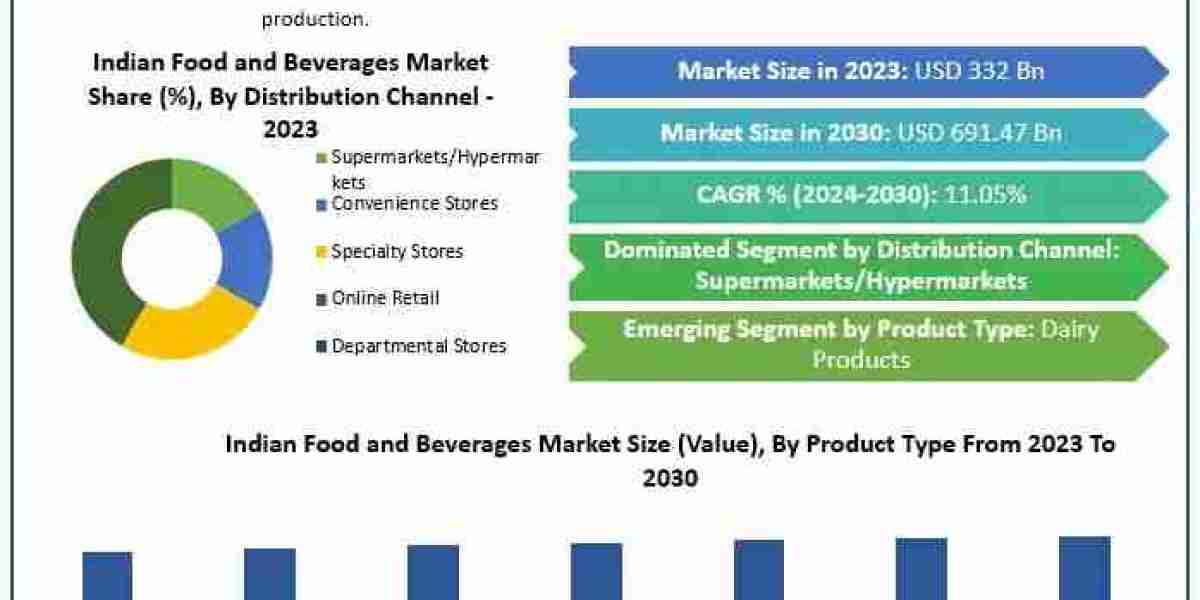 production.

Indian Food and Beverages Market Share (%), By Distribution Channel - 2023

Supermarkets/Hypermarkets
Convenience Stores
Specialty Stores
Online Retail
Departmental Stores

Market Size in 2023: USD 332 Bn

Market Size in 2030: USD 691.47 Bn

CAGR % (2024-2030): 11.05%

Dominated Segment by Distribution Channel: Supermarkets/Hypermarkets

Emerging Segment by Product Type: Dairy Products

Indian Food and Beverages Market Size (Value), By Product Type From 2023 To 2030